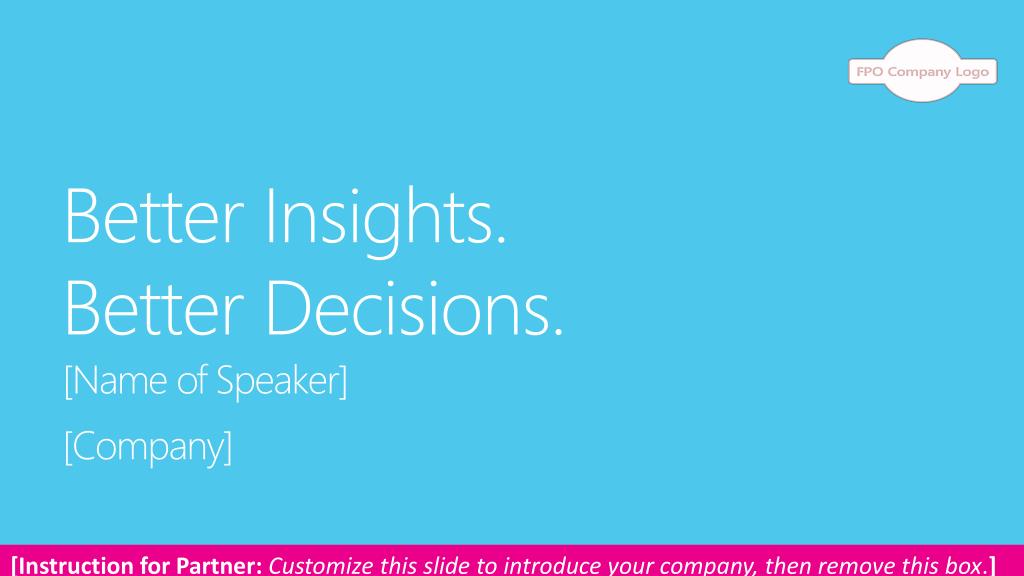 FPO Company Logo

Better Insights.
Better Decisions.

[Name of Speaker]

[Company]

[Instruction for Partner: Customize this slide to introduce your company, then remove this box.]